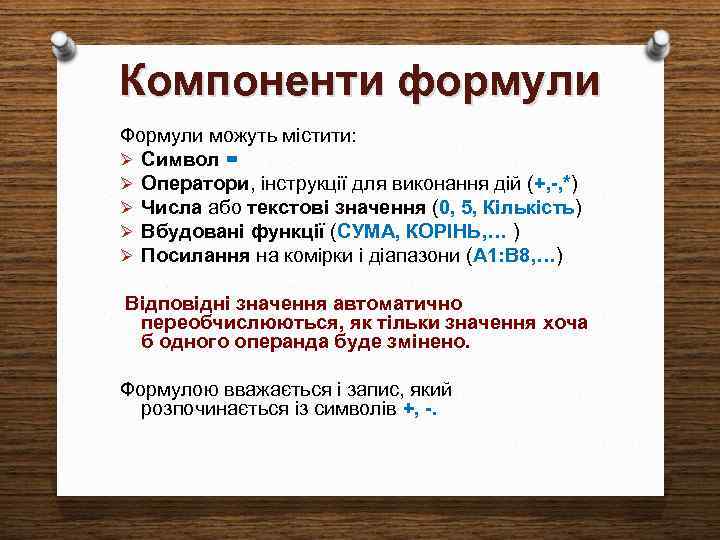 Компоненти формули

Формули можуть містити:
➢ Символ =
➢ Оператори, інструкції для виконання дій (+,-,*)
➢ Числа або текстові значення (0, 5, Кількість)
➢ Вбудовані функції (СУМА, КОРІНЬ,… )
➢ Посилання на комірки і діапазони (A1:B8,…)

Відповідні значення автоматично переобчислюються, як тільки значення хоча б одного операнда буде змінено.

Формулою вважається і запис, який розпочинається із символів +, -.